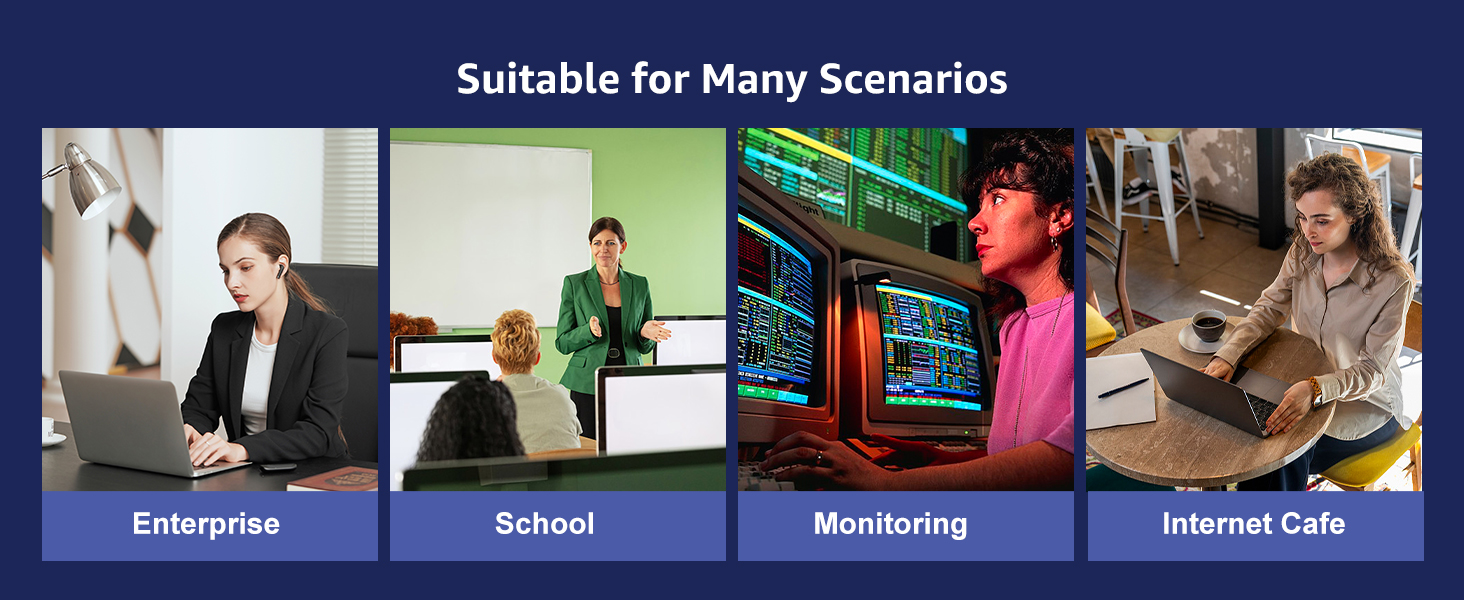 Suitable for Many Scenarios

Enterprise

School

Monitoring

Internet Cafe